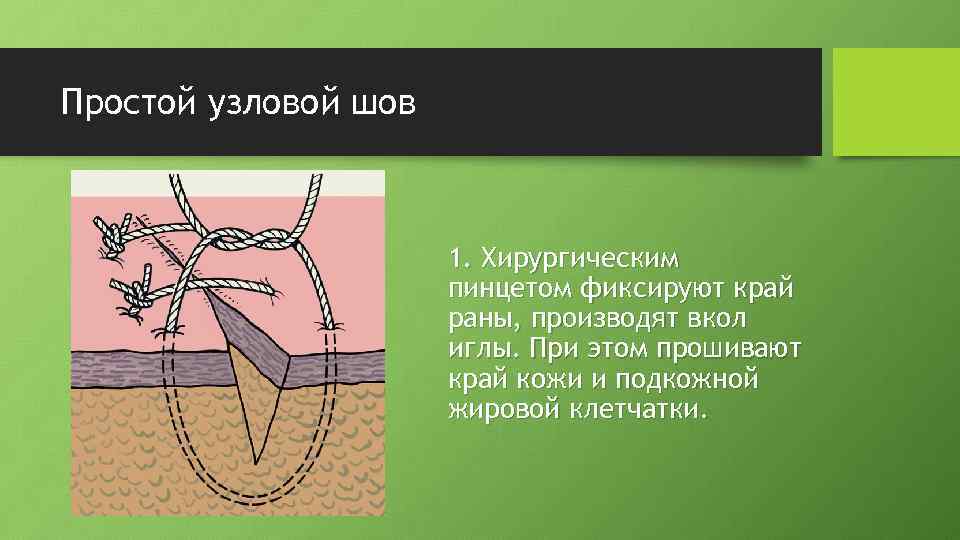 Простой узловой шов

1. Хирургическим пинцетом фиксируют край раны, производят вкол иглы. При этом прошивают край кожи и подкожной жировой клетчатки.